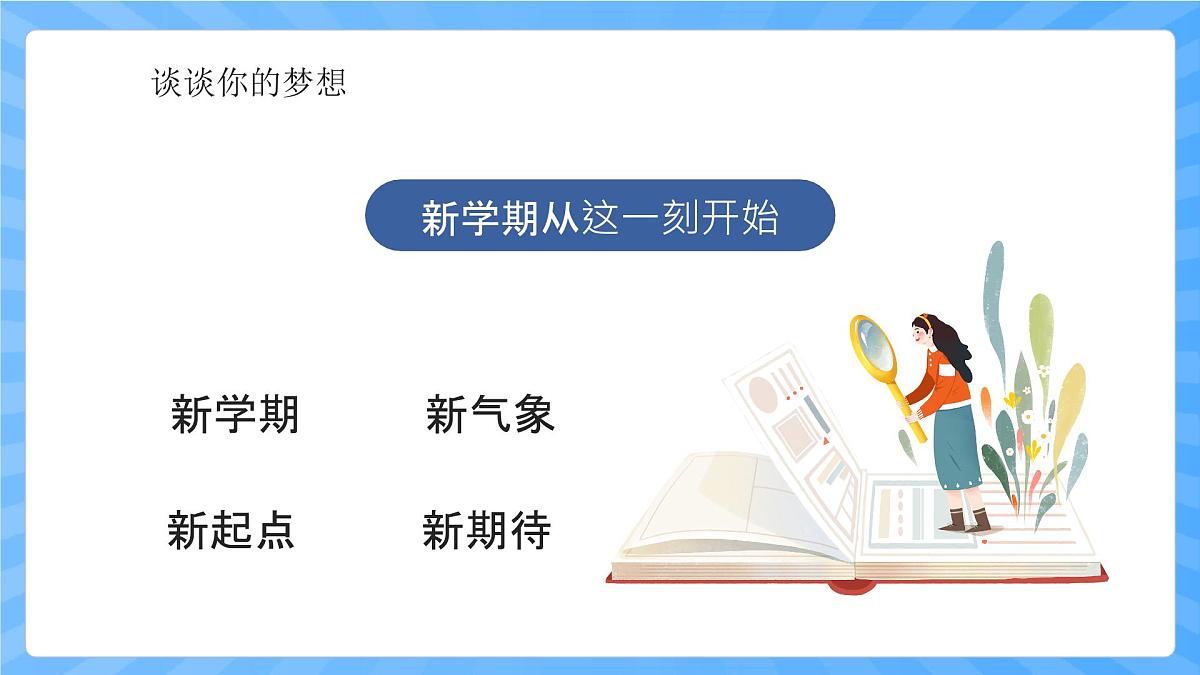 谈谈你的梦想

新学期从这一刻开始

新学期

新气象

新起点

新期待